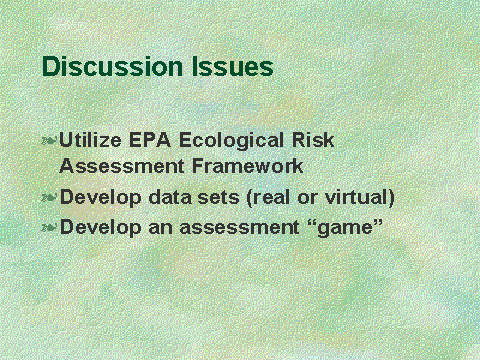 Discussion Issues

Utilize EPA Ecological Risk Assessment Framework
Develop data sets (real or virtual)
Develop an assessment “game”